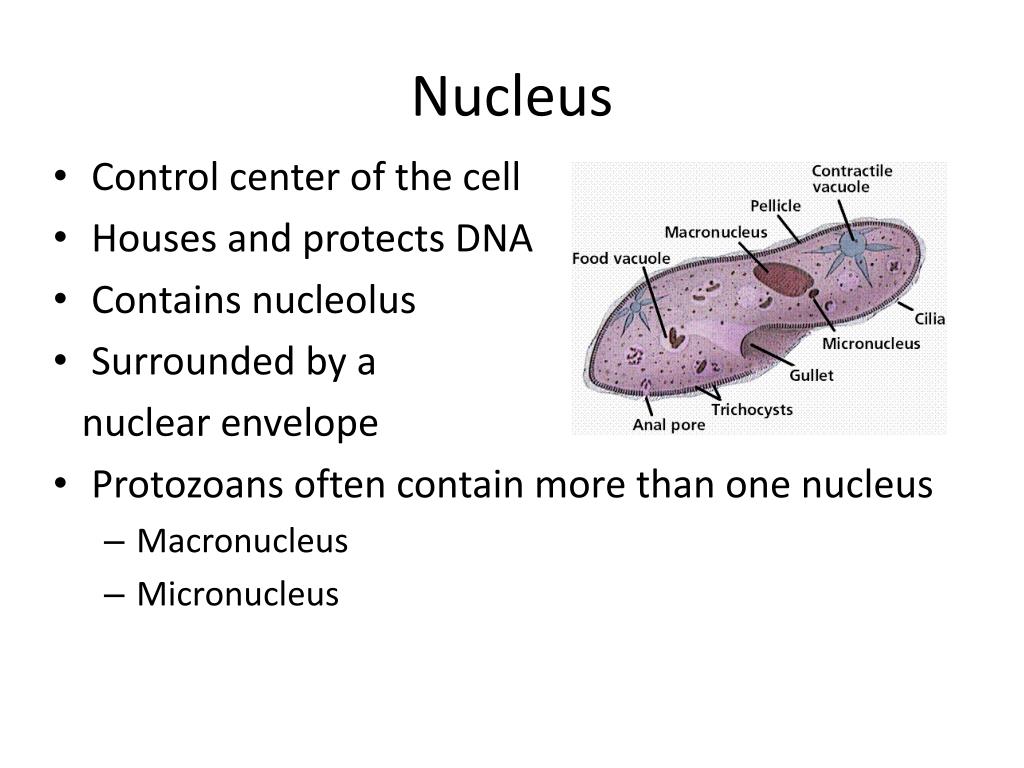 Nucleus

• Control center of the cell
• Houses and protects DNA
• Contains nucleolus
• Surrounded by a nuclear envelope
• Protozoans often contain more than one nucleus
– Macronucleus
– Micronucleus

Contractile vacuole
Pellicle
Macronucleus
Food vacuole
Cilia
Micronucleus
Gullet
Trichocysts
Anal pore